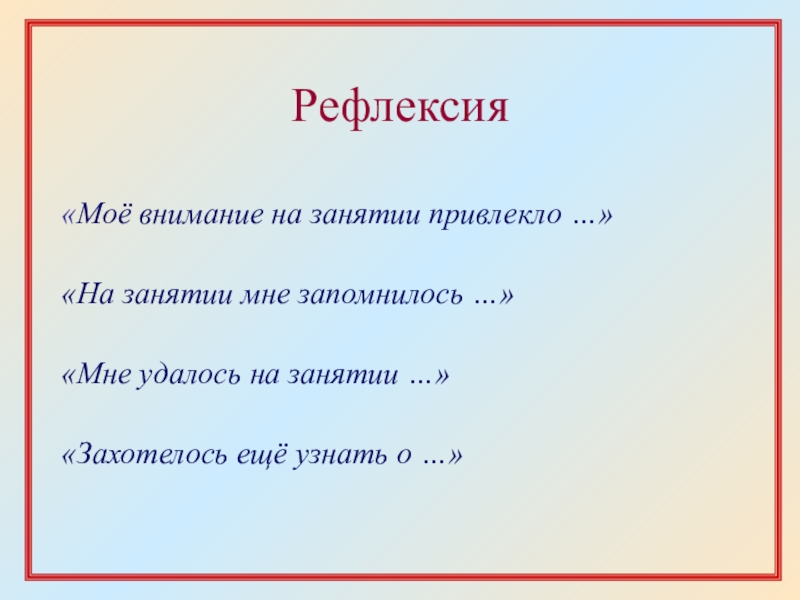 Рефлексия

«Моё внимание на занятии привлекло …»

«На занятии мне запомнилось …»

«Мне удалось на занятии …»

«Захотелось ещё узнать о …»